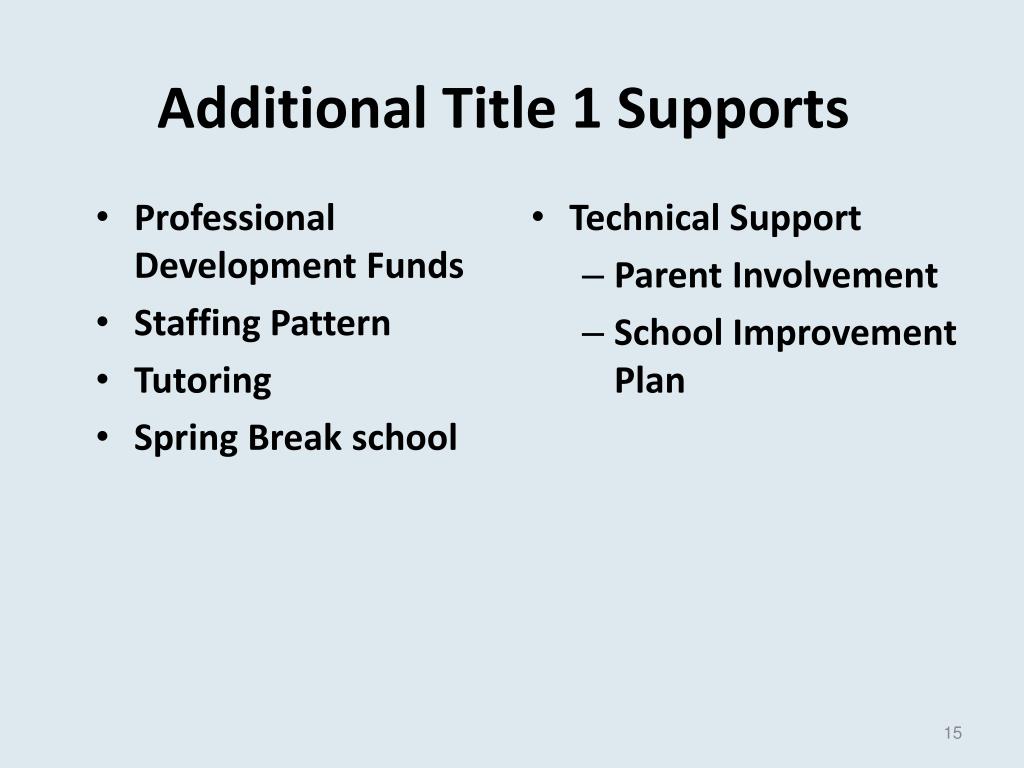 Additional Title 1 Supports

• Professional Development Funds
• Staffing Pattern
• Tutoring
• Spring Break school

• Technical Support
– Parent Involvement
– School Improvement Plan

15